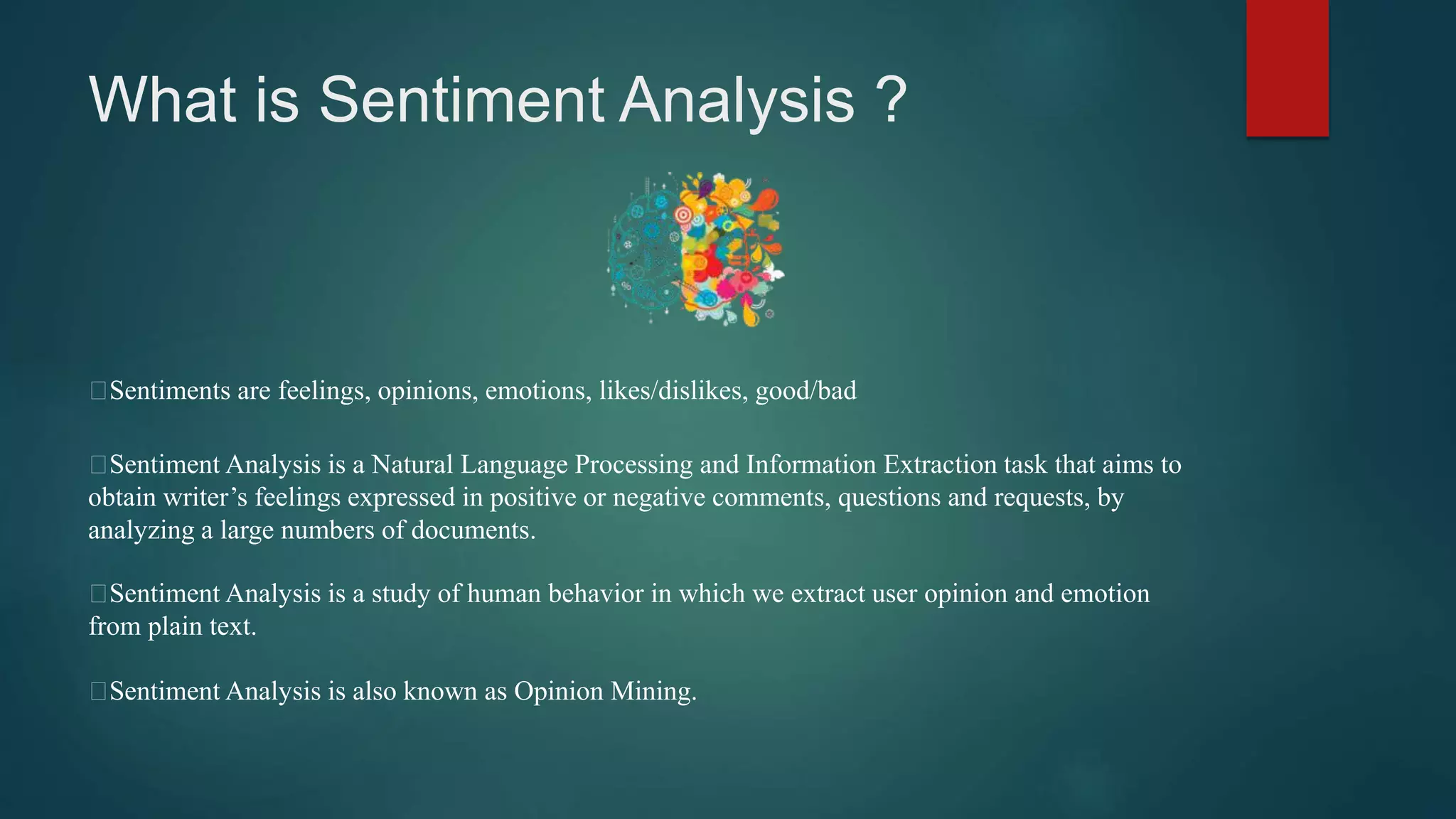 What is Sentiment Analysis ?

□Sentiments are feelings, opinions, emotions, likes/dislikes, good/bad

□Sentiment Analysis is a Natural Language Processing and Information Extraction task that aims to obtain writer’s feelings expressed in positive or negative comments, questions and requests, by analyzing a large numbers of documents.

□Sentiment Analysis is a study of human behavior in which we extract user opinion and emotion from plain text.

□Sentiment Analysis is also known as Opinion Mining.